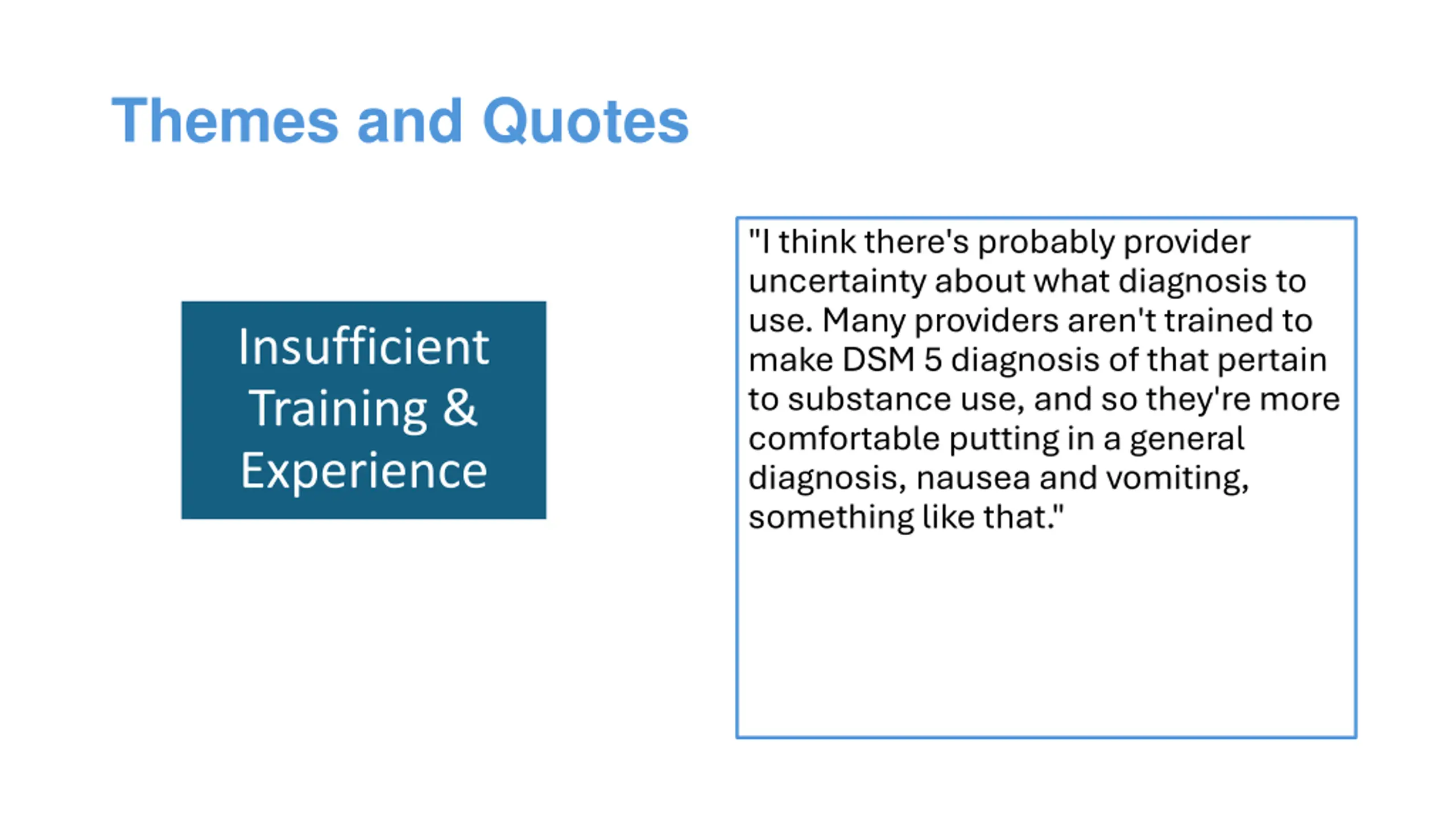 Themes and Quotes

Insufficient Training & Experience

"I think there's probably provider uncertainty about what diagnosis to use. Many providers aren't trained to make DSM 5 diagnosis of that pertain to substance use, and so they're more comfortable putting in a general diagnosis, nausea and vomiting, something like that."